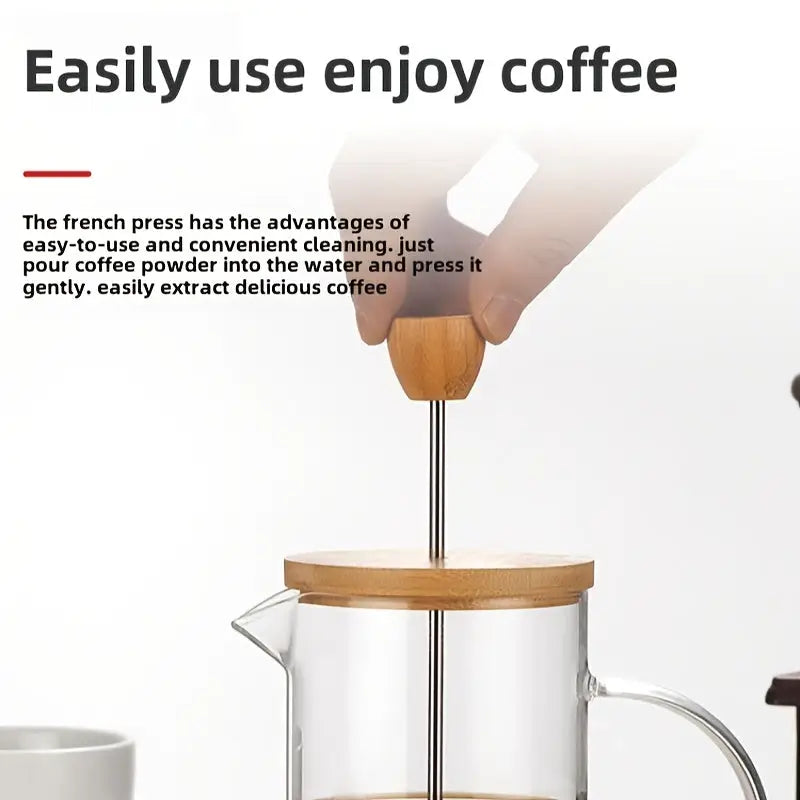 Easily use enjoy coffee

The french press has the advantages of easy-to-use and convenient cleaning. just pour coffee powder into the water and press it gently. easily extract delicious coffee